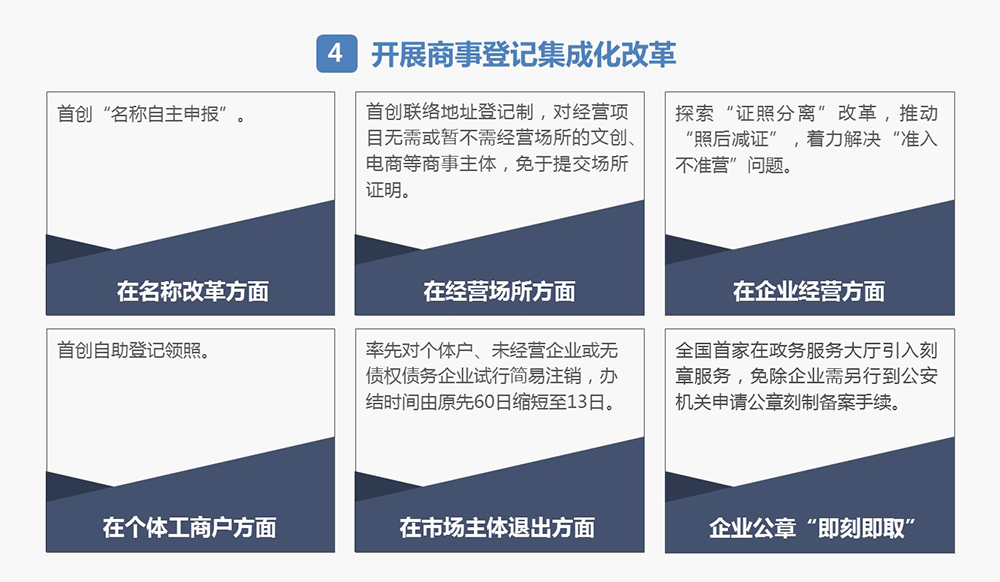 4 开展商事登记集成化改革

首创“名称自主申报”。

在名称改革方面

首创联络地址登记制，对经营项目无需或暂不需经营场所的文创、电商等商事主体，免于提交场所证明。

在经营场所方面

探索“证照分离”改革，推动“照后减证”，着力解决“准入不准营”问题。

在企业经营方面

首创自助登记领照。

在个体工商户方面

率先对个体户、未经营企业或无债权债务企业试行简易注销，办结时间由原先60日缩短至13日。

在市场主体退出方面

全国首家在政务服务大厅引入刻章服务，免除企业需另行到公安机关申请公章刻制备案手续。

企业公章“即刻即取”